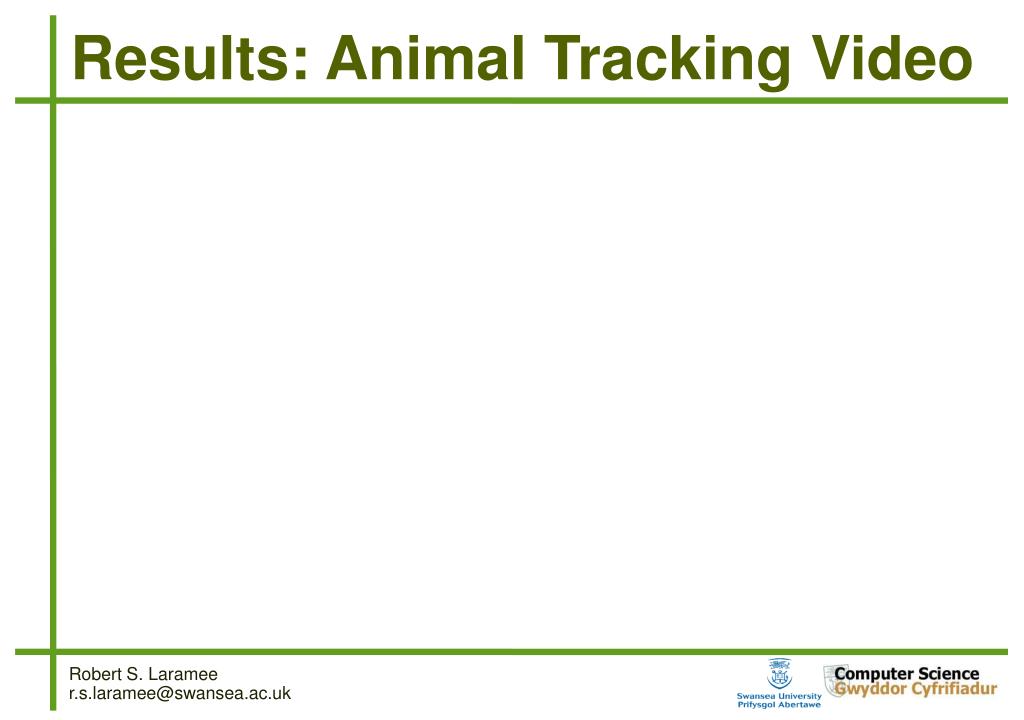 Results: Animal Tracking Video

Robert S. Laramee
r.s.laramee@swansea.ac.uk

Swansea University
Prifysgol Abertawe

Computer Science
Gwyddor Cyfrifiadur